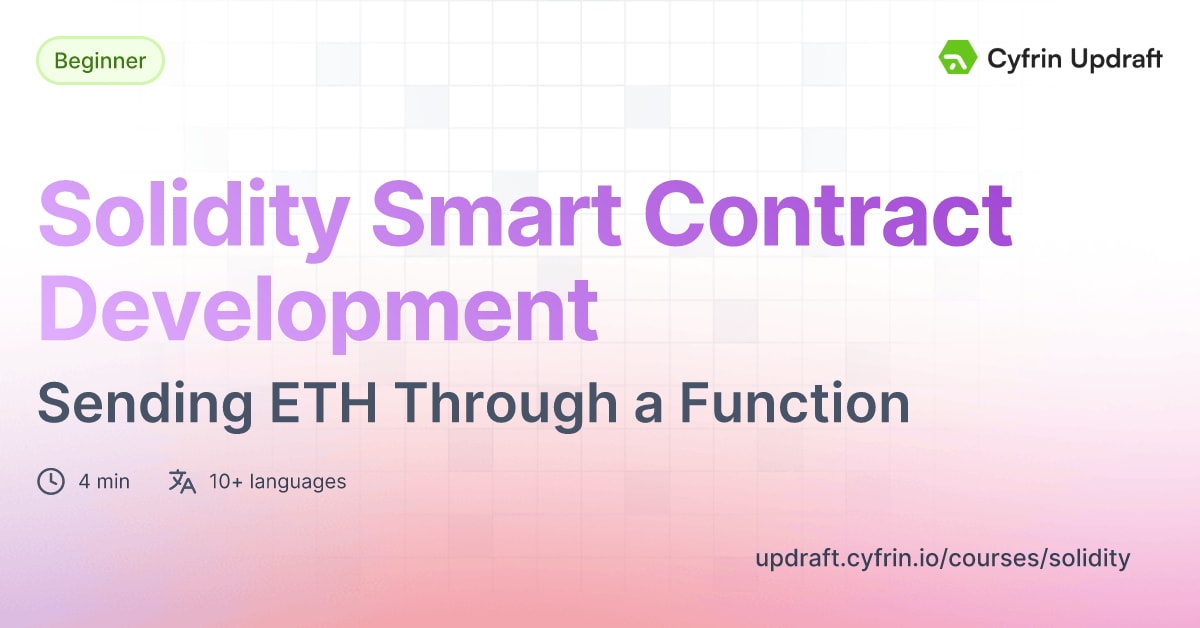 Beginner

Cyfrin Updraft

Solidity Smart Contract Development

Sending ETH Through a Function

4 min

10+ languages

updraft.cyfrin.io/courses/solidity